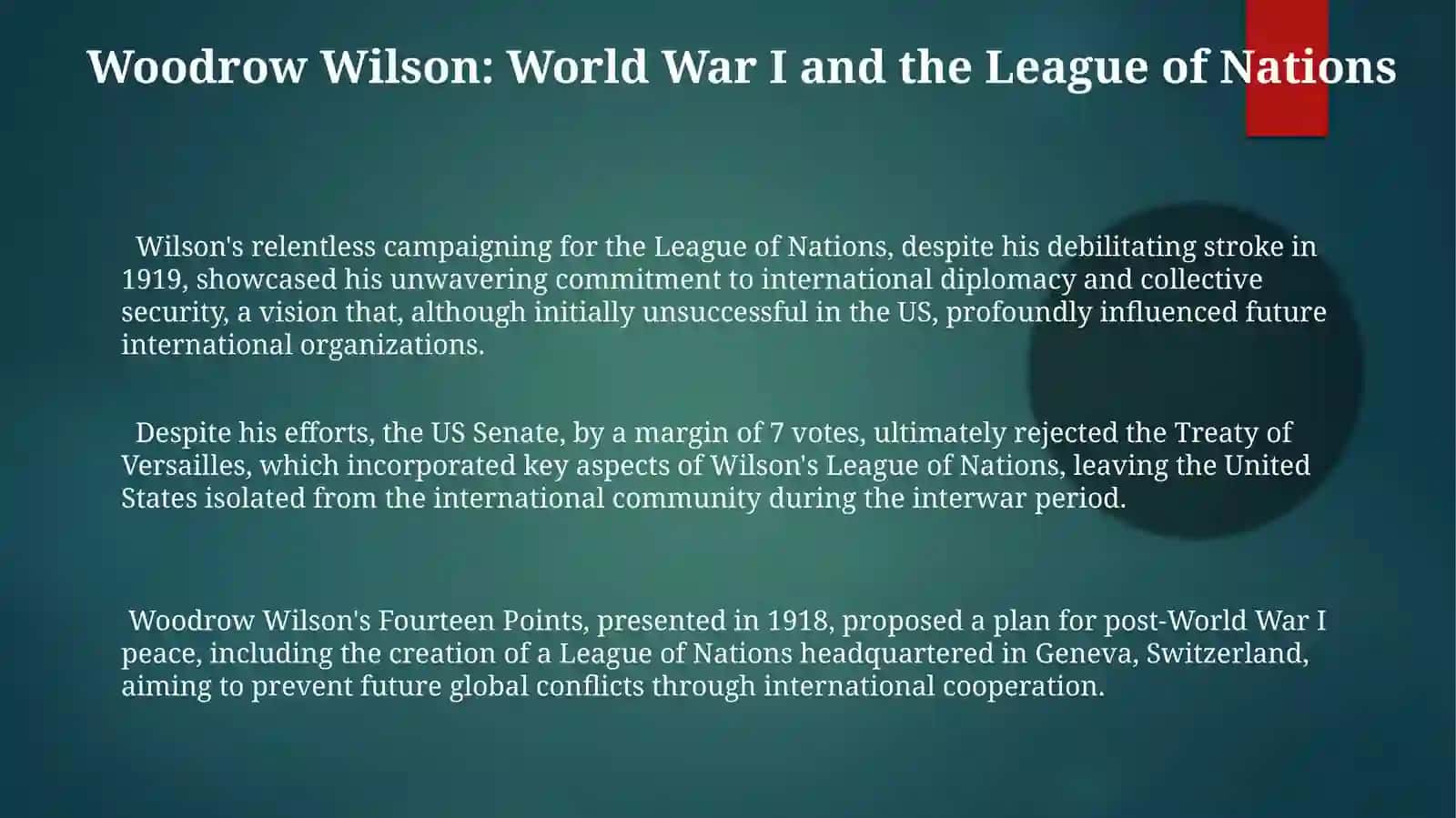 Woodrow Wilson: World War I and the League of Nations

Wilson's relentless campaigning for the League of Nations, despite his debilitating stroke in 1919, showcased his unwavering commitment to international diplomacy and collective security, a vision that, although initially unsuccessful in the US, profoundly influenced future international organizations.

Despite his efforts, the US Senate, by a margin of 7 votes, ultimately rejected the Treaty of Versailles, which incorporated key aspects of Wilson's League of Nations, leaving the United States isolated from the international community during the interwar period.

Woodrow Wilson's Fourteen Points, presented in 1918, proposed a plan for post-World War I peace, including the creation of a League of Nations headquartered in Geneva, Switzerland, aiming to prevent future global conflicts through international cooperation.